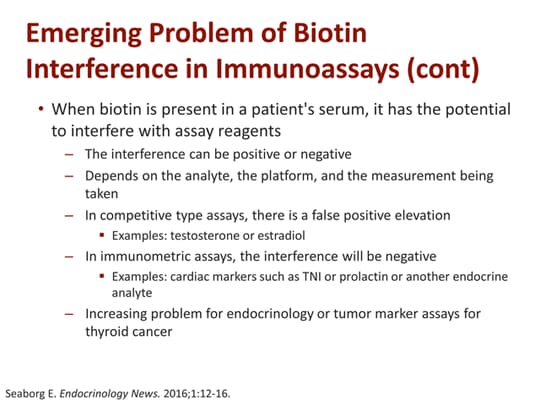 Emerging Problem of Biotin Interference in Immunoassays (cont)

• When biotin is present in a patient's serum, it has the potential to interfere with assay reagents
– The interference can be positive or negative
– Depends on the analyte, the platform, and the measurement being taken
– In competitive type assays, there is a false positive elevation
▪ Examples: testosterone or estradiol
– In immunometric assays, the interference will be negative
▪ Examples: cardiac markers such as TNI or prolactin or another endocrine analyte
– Increasing problem for endocrinology or tumor marker assays for thyroid cancer

Seaborg E. Endocrinology News. 2016;1:12-16.